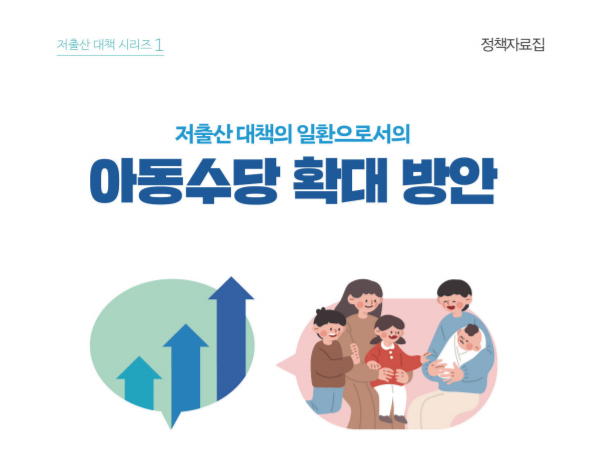 저출산 대책 시리즈 1

정책자료집

저출산 대책의 일환으로서의

아동수당 확대 방안